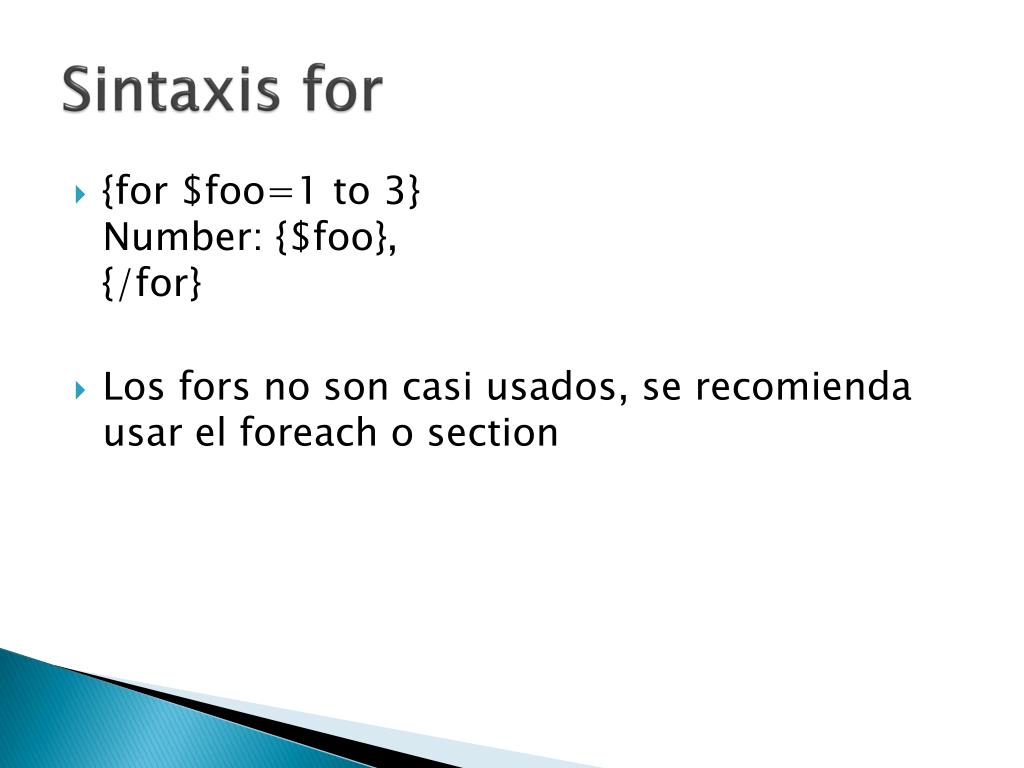 Sintaxis for

{for \$foo=1 to 3}
Number: {\$foo},
{/for}

Los fors no son casi usados, se recomienda usar el foreach o section